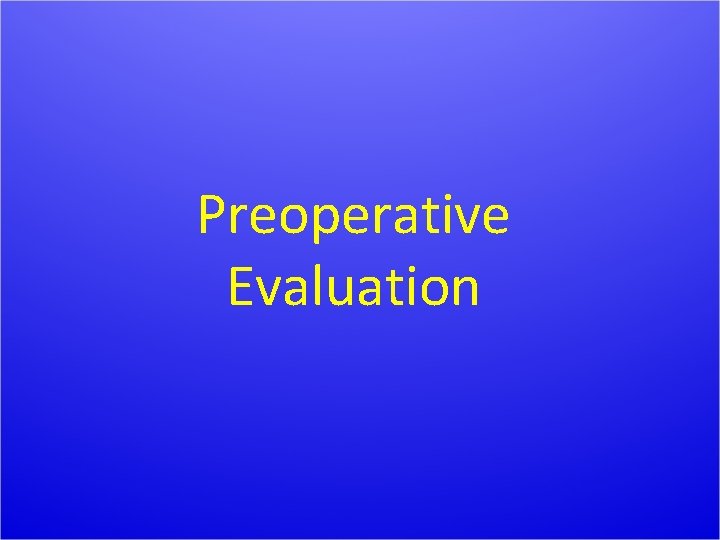 Preoperative Evaluation